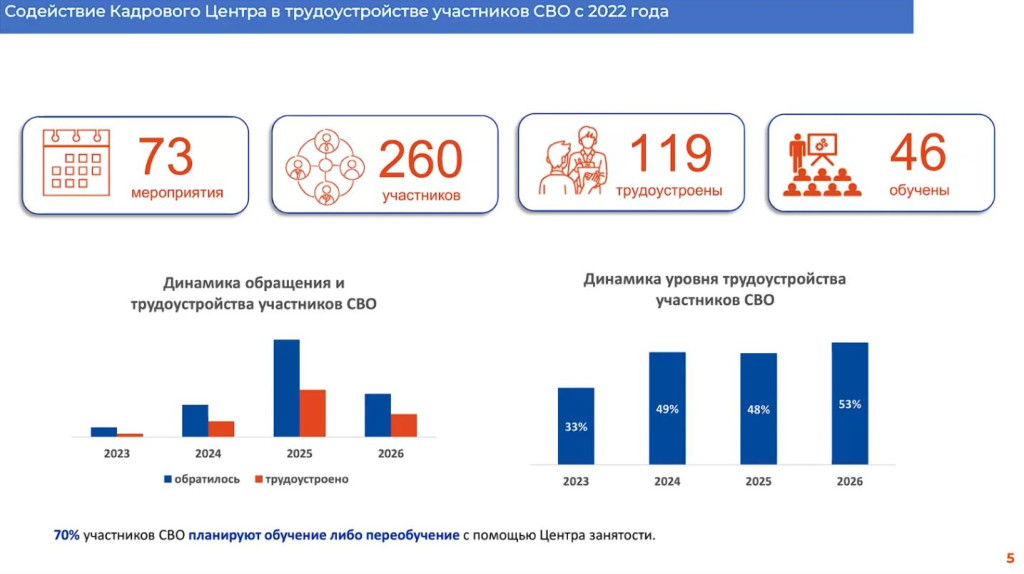 Содействие Кадрового Центра в трудоустройстве участников СВО с 2022 года

73
мероприятия

260
участников

119
трудоустроены

46
обучены

Динамика обращения и трудоустройства участников СВО

2023
2024
2025
2026

обратилось
трудоустроено

Динамика уровня трудоустройства участников СВО

33%
49%
48%
53%

2023
2024
2025
2026

70% участников СВО планируют обучение либо переобучение с помощью Центра занятости.

5